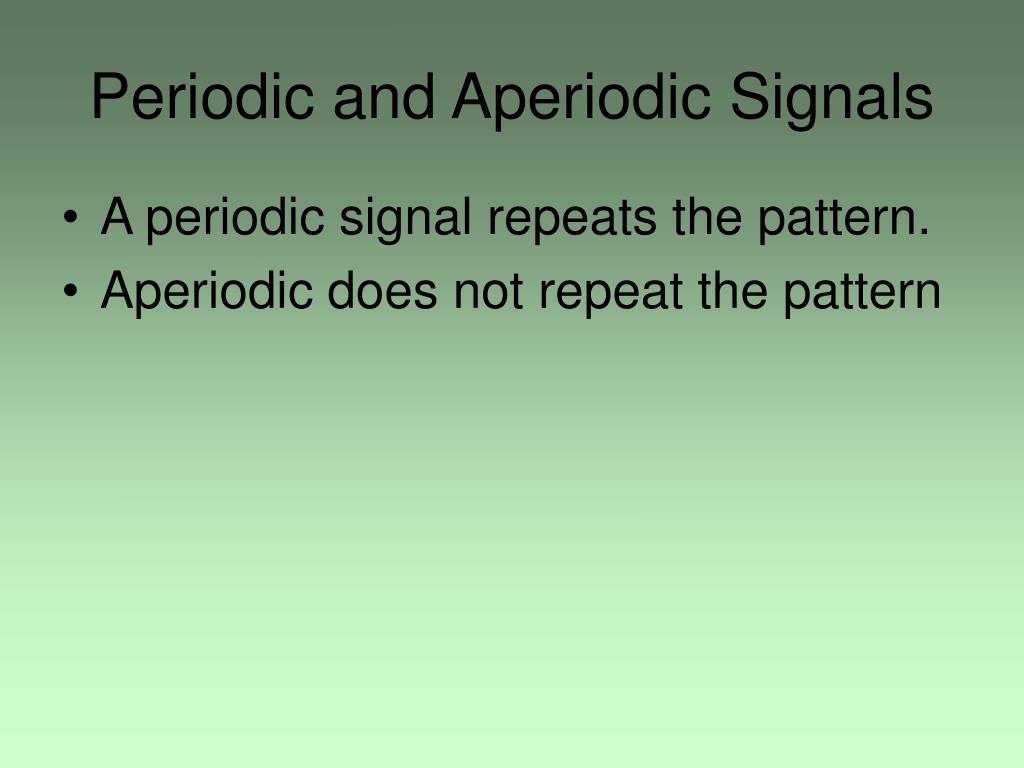 Periodic and Aperiodic Signals

• A periodic signal repeats the pattern.
• Aperiodic does not repeat the pattern